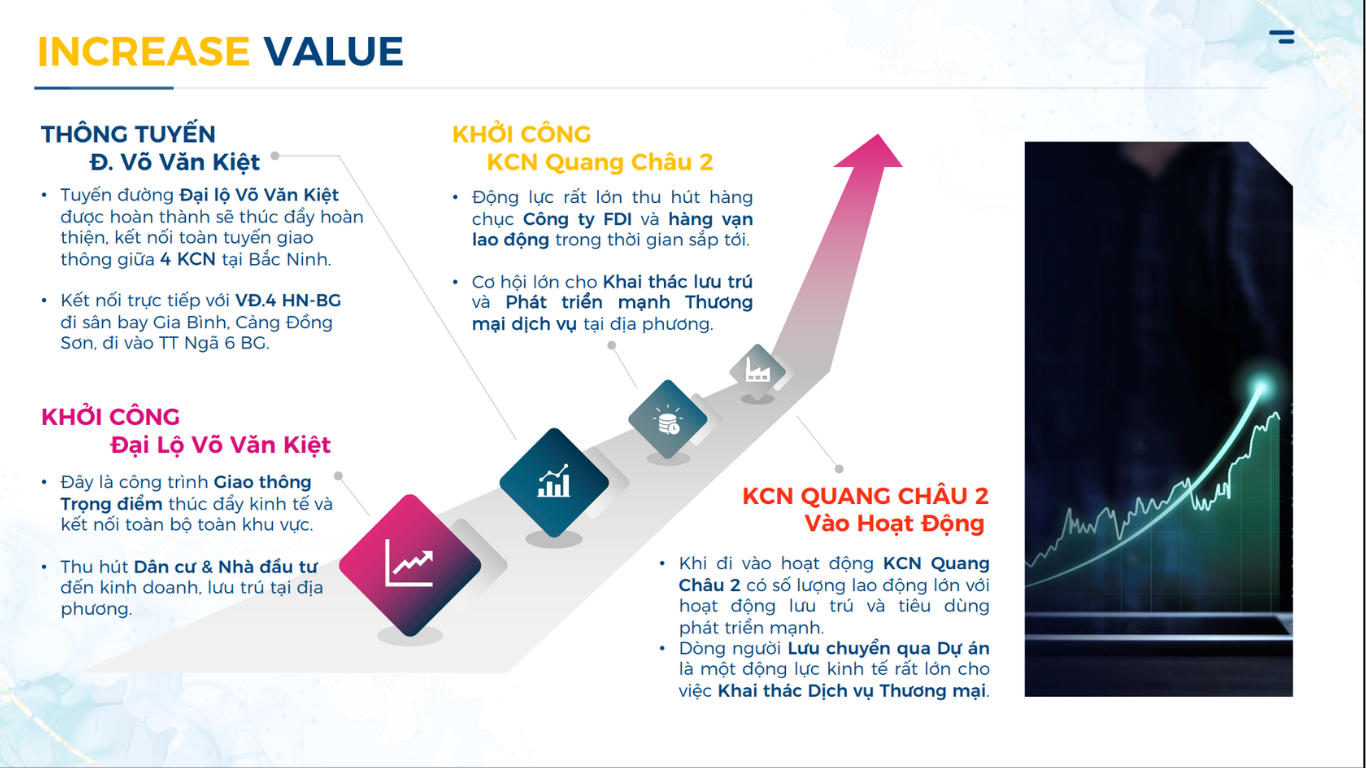 INCREASE VALUE

THÔNG TUYẾN
Đ. Võ Văn Kiệt

• Tuyến đường Đại lộ Võ Văn Kiệt được hoàn thành sẽ thúc đẩy hoàn thiện, kết nối toàn tuyến giao thông giữa 4 KCN tại Bắc Ninh.

• Kết nối trực tiếp với VĐ.4 HN-BG đi sân bay Gia Bình, Cảng Đồng Sơn, đi vào TT Ngã 6 BG.

KHỞI CÔNG
Đại Lộ Võ Văn Kiệt

• Đây là công trình Giao thông Trọng điểm thúc đẩy kinh tế và kết nối toàn bộ toàn khu vực.

• Thu hút Dân cư & Nhà đầu tư đến kinh doanh, lưu trú tại địa phương.

KHỞI CÔNG
KCN Quang Châu 2

• Động lực rất lớn thu hút hàng chục Công ty FDI và hàng vạn lao động trong thời gian sắp tới.

• Cơ hội lớn cho Khai thác lưu trú và Phát triển mạnh Thương mại dịch vụ tại địa phương.

KCN QUANG CHÂU 2
Vào Hoạt Động

• Khi đi vào hoạt động KCN Quang Châu 2 có số lượng lao động lớn với hoạt động lưu trú và tiêu dùng phát triển mạnh.
• Dòng người Lưu chuyển qua Dự án là một động lực kinh tế rất lớn cho việc Khai thác Dịch vụ Thương mại.